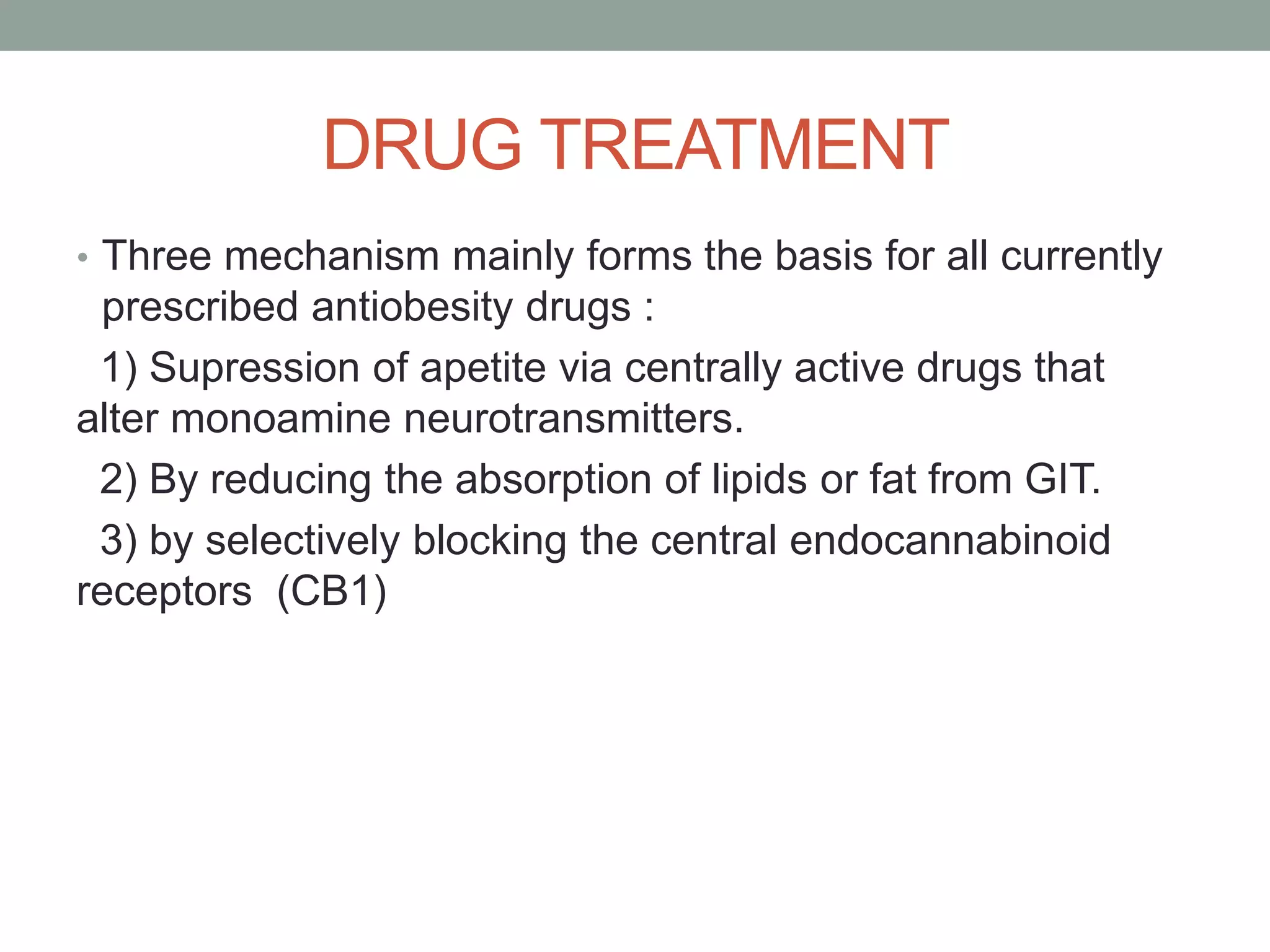 DRUG TREATMENT

• Three mechanism mainly forms the basis for all currently prescribed antiobesity drugs :

1) Supression of apetite via centrally active drugs that alter monoamine neurotransmitters.

2) By reducing the absorption of lipids or fat from GIT.

3) by selectively blocking the central endocannabinoid receptors (CB1)